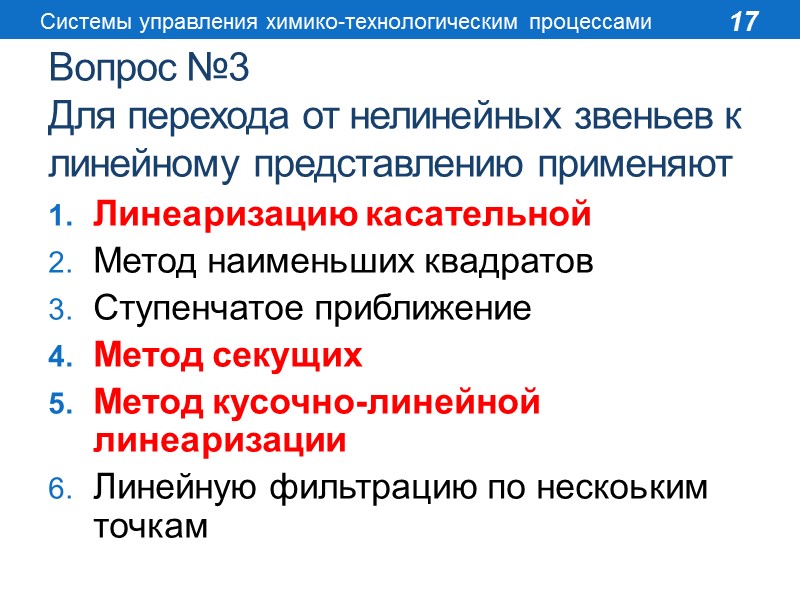 Системы управления химико-технологическим процессами 17

Вопрос №3
Для перехода от нелинейных звеньев к линейному представлению применяют

1. Линеаризацию касательной
2. Метод наименьших квадратов
3. Ступенчатое приближение
4. Метод секущих
5. Метод кусочно-линейной линеаризации
6. Линейную фильтрацию по нескоьким точкам